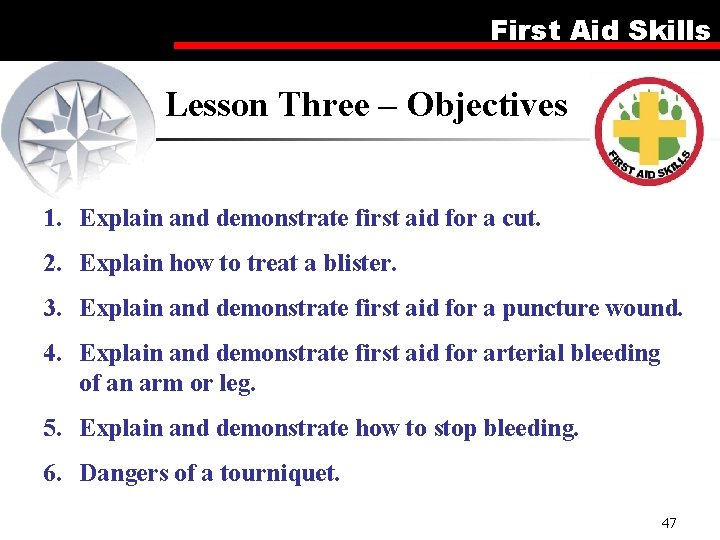 First Aid Skills

Lesson Three – Objectives

FIRST AID SKILLS

1. Explain and demonstrate first aid for a cut.
2. Explain how to treat a blister.
3. Explain and demonstrate first aid for a puncture wound.
4. Explain and demonstrate first aid for arterial bleeding of an arm or leg.
5. Explain and demonstrate how to stop bleeding.
6. Dangers of a tourniquet.

47